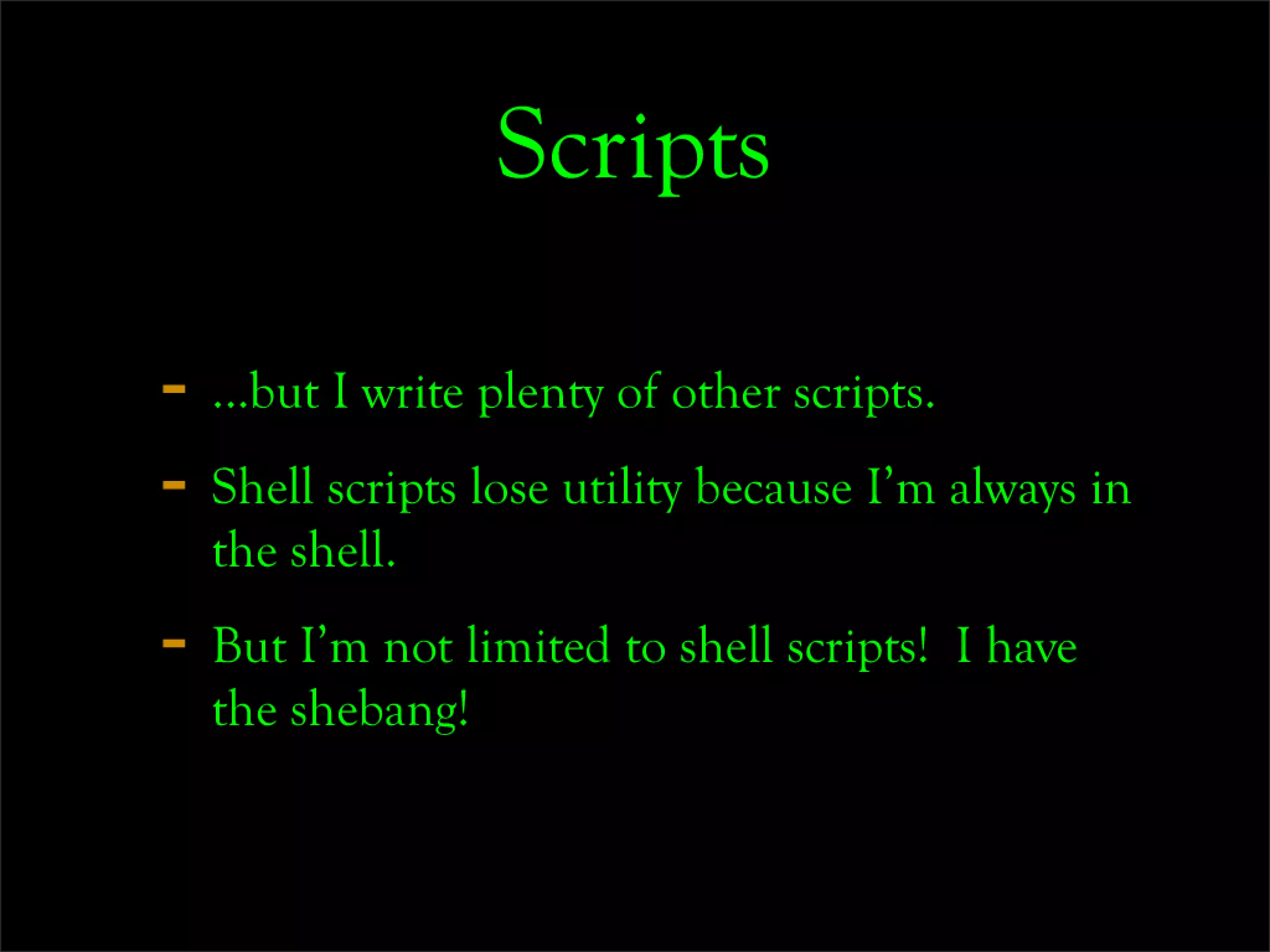 Scripts

- ...but I write plenty of other scripts.

- Shell scripts lose utility because I’m always in the shell.

- But I’m not limited to shell scripts!  I have the shebang!